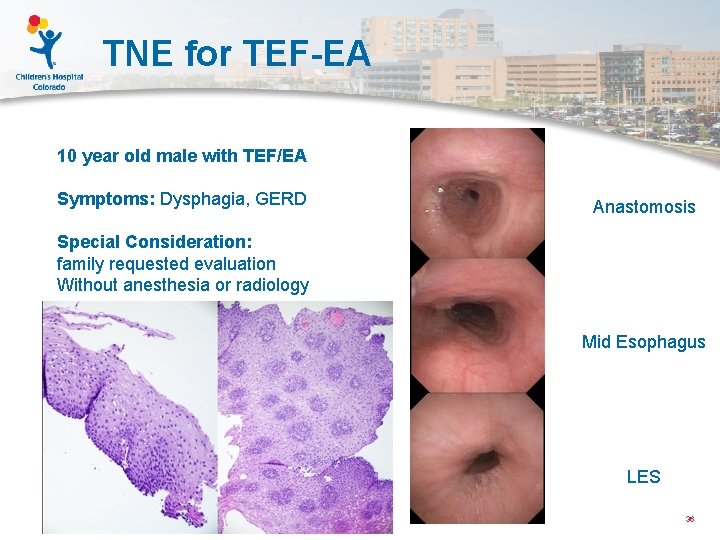 Children's Hospital Colorado

TNE for TEF-EA

10 year old male with TEF/EA

Symptoms: Dysphagia, GERD

Special Consideration:
family requested evaluation
Without anesthesia or radiology

Anastomosis

Mid Esophagus

LES

36